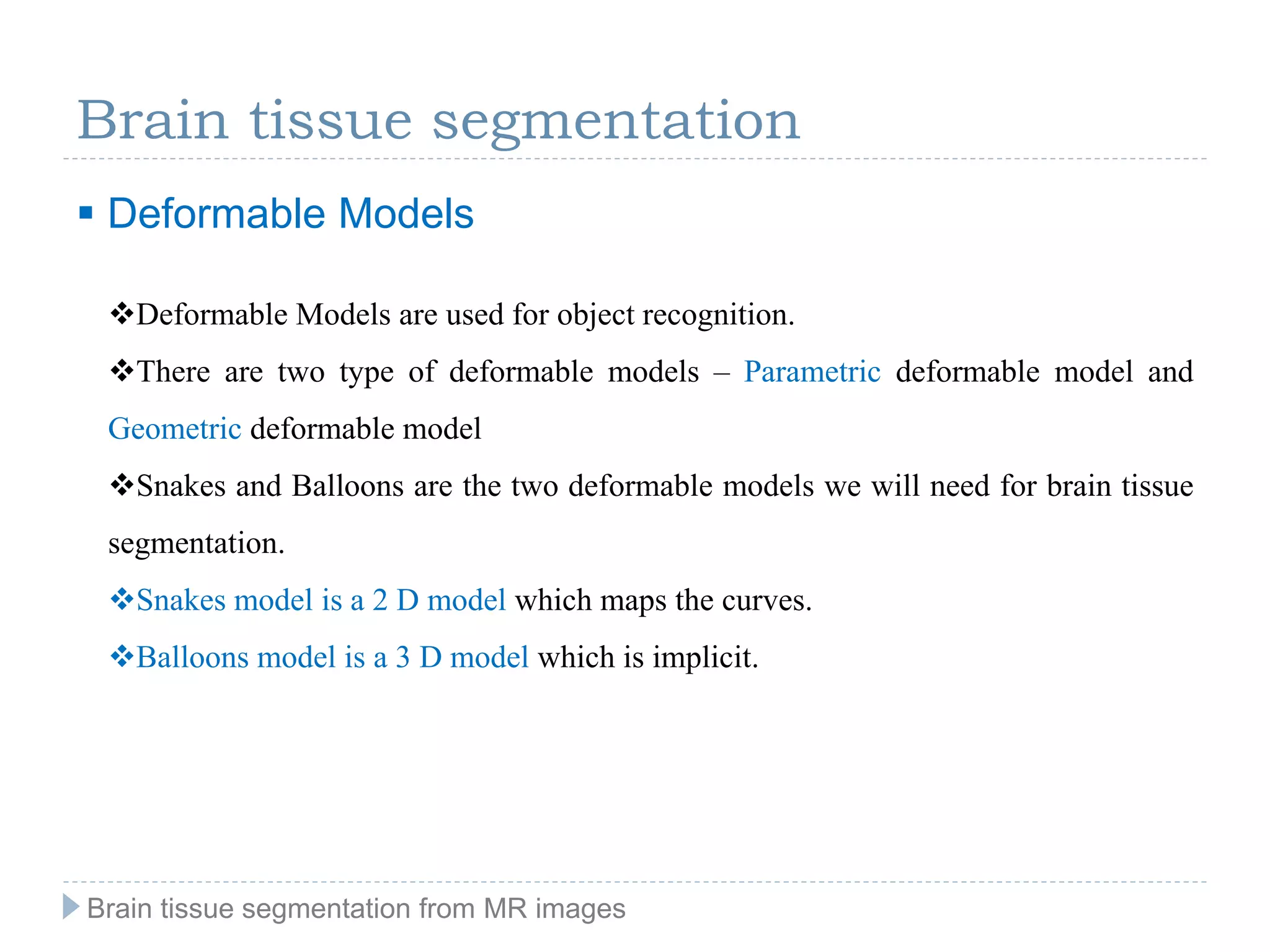 Brain tissue segmentation

▪ Deformable Models

❖Deformable Models are used for object recognition.

❖There are two type of deformable models – Parametric deformable model and Geometric deformable model

❖Snakes and Balloons are the two deformable models we will need for brain tissue segmentation.

❖Snakes model is a 2 D model which maps the curves.

❖Balloons model is a 3 D model which is implicit.

Brain tissue segmentation from MR images